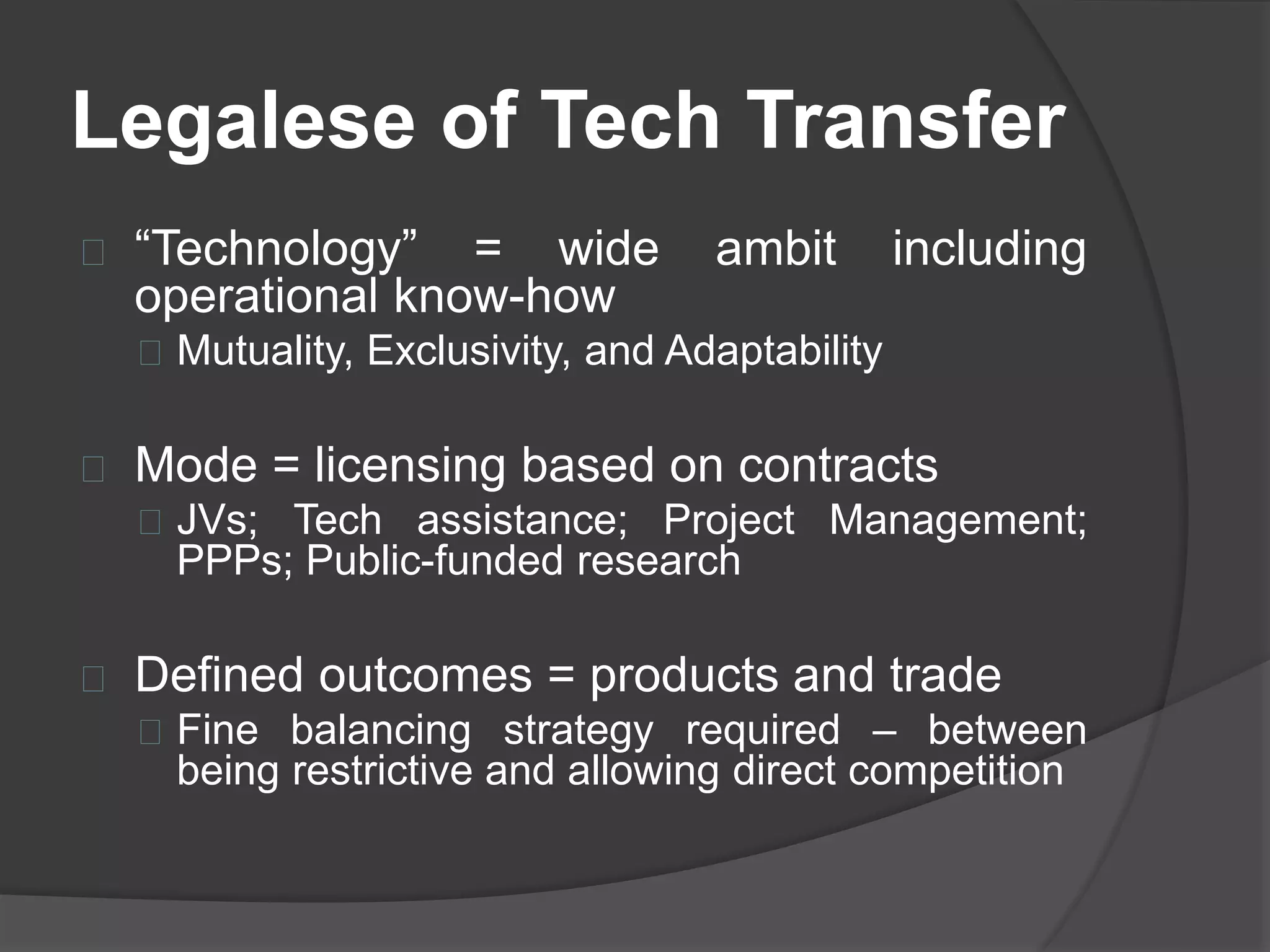 Legalese of Tech Transfer

“Technology” = wide ambit including operational know-how

Mutuality, Exclusivity, and Adaptability

Mode = licensing based on contracts

JVs; Tech assistance; Project Management; PPPs; Public-funded research

Defined outcomes = products and trade

Fine balancing strategy required – between being restrictive and allowing direct competition